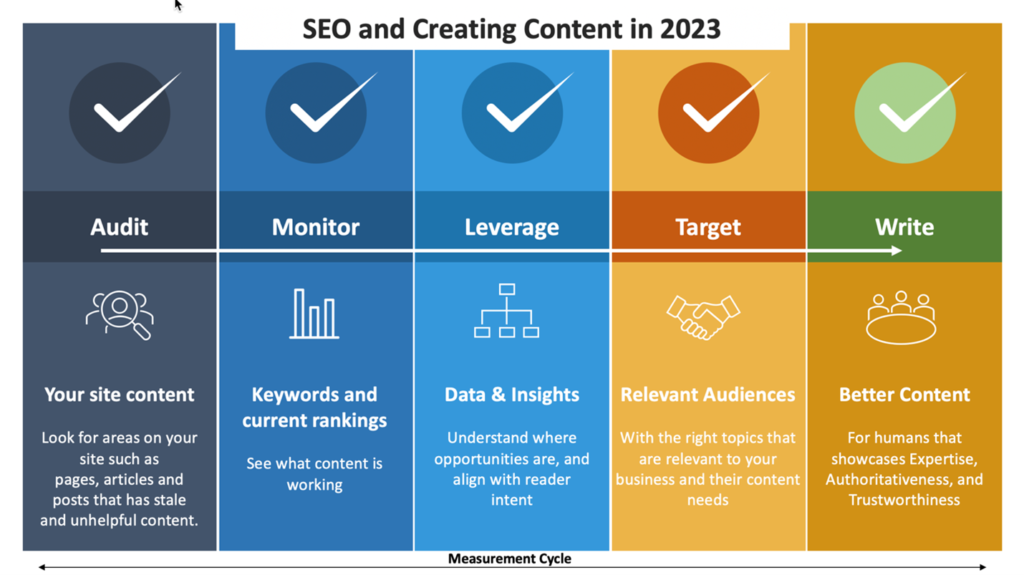 SEO and Creating Content in 2023

Audit

Your site content

Look for areas on your site such as pages, articles and posts that has stale and unhelpful content.

Monitor

Keywords and current rankings

See what content is working

Leverage

Data & Insights

Understand where opportunities are, and align with reader intent

Target

Relevant Audiences

With the right topics that are relevant to your business and their content needs

Write

Better Content

For humans that showcases Expertise, Authoritativeness, and Trustworthiness

Measurement Cycle